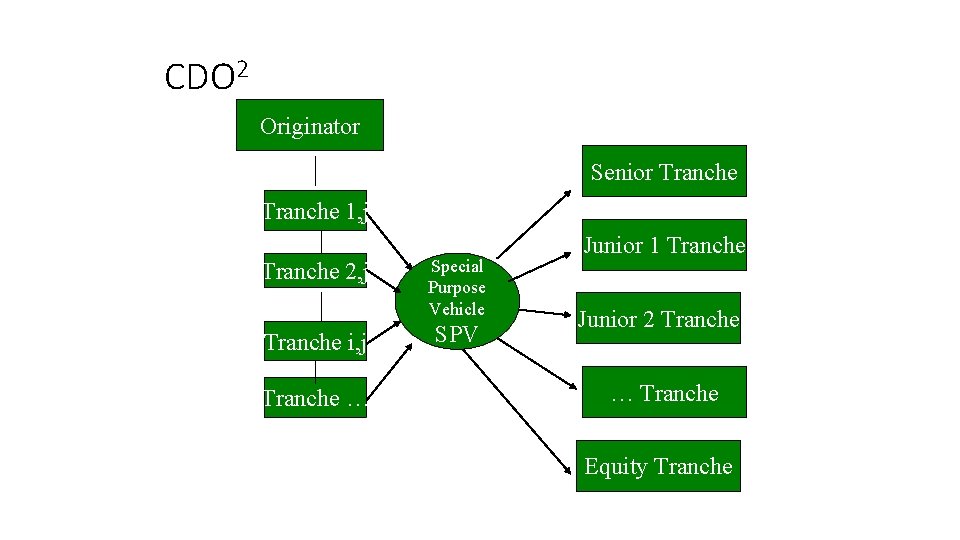 $CDO^2$

Originator

Tranche 1,j

Tranche 2,j

Tranche i,j

Tranche …

Special Purpose Vehicle SPV

Senior Tranche

Junior 1 Tranche

Junior 2 Tranche

… Tranche

Equity Tranche